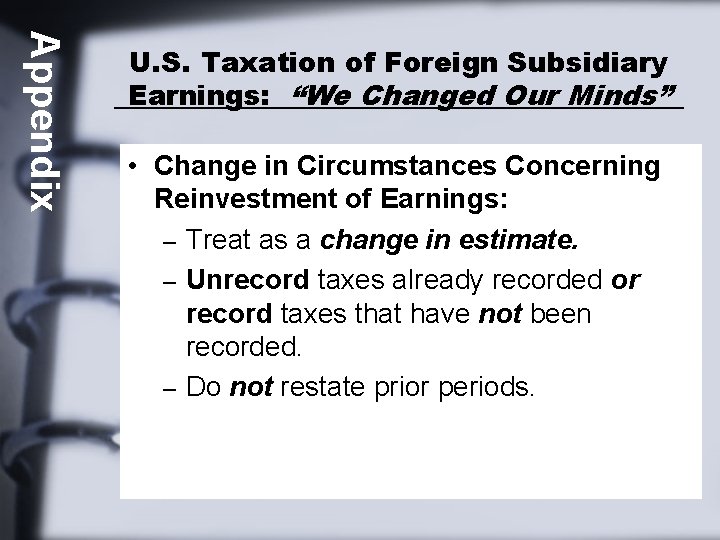 Appendix

U.S. Taxation of Foreign Subsidiary Earnings: "We Changed Our Minds"

• Change in Circumstances Concerning Reinvestment of Earnings:
– Treat as a change in estimate.
– Unrecord taxes already recorded or record taxes that have not been recorded.
– Do not restate prior periods.